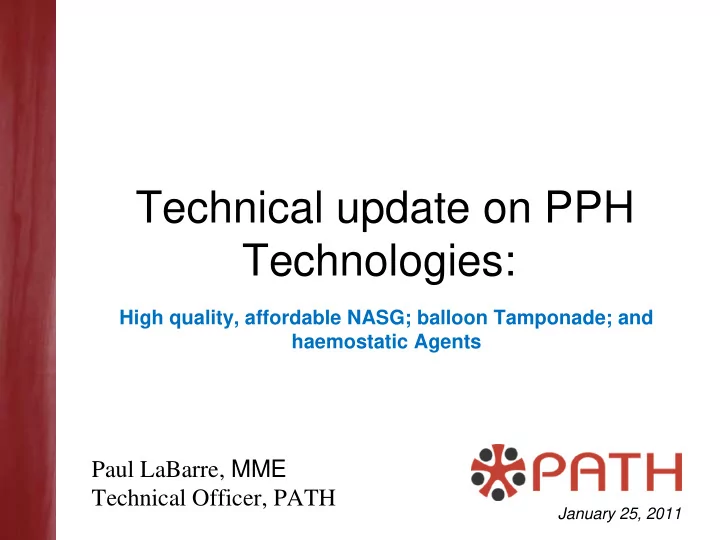 Technical update on PPH Technologies:

High quality, affordable NASG; balloon Tamponade; and haemostatic Agents

Paul LaBarre, MME
Technical Officer, PATH

PATH

January 25, 2011